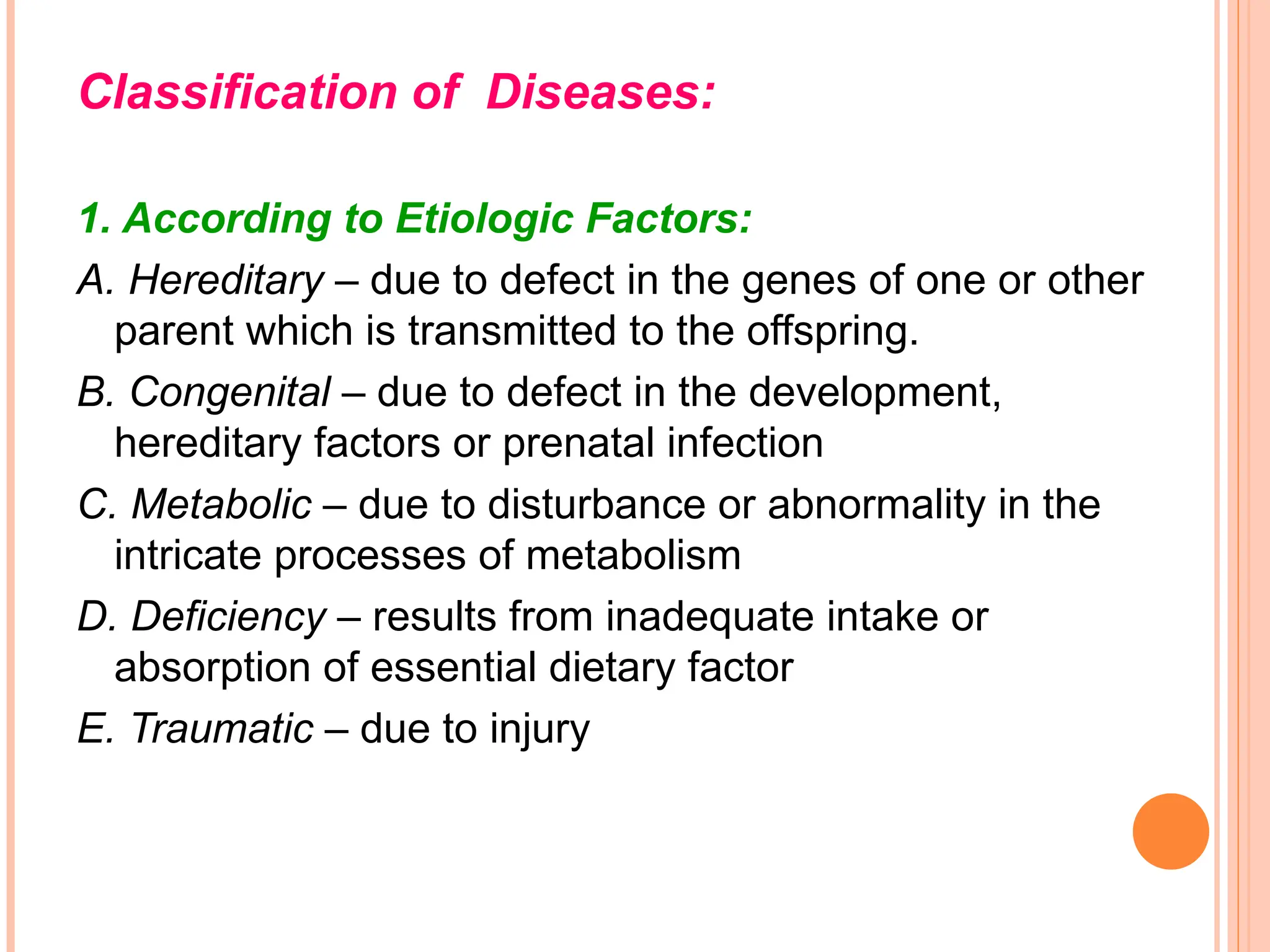 Classification of Diseases:

1. According to Etiologic Factors:

A. Hereditary – due to defect in the genes of one or other parent which is transmitted to the offspring.

B. Congenital – due to defect in the development, hereditary factors or prenatal infection

C. Metabolic – due to disturbance or abnormality in the intricate processes of metabolism

D. Deficiency – results from inadequate intake or absorption of essential dietary factor

E. Traumatic – due to injury